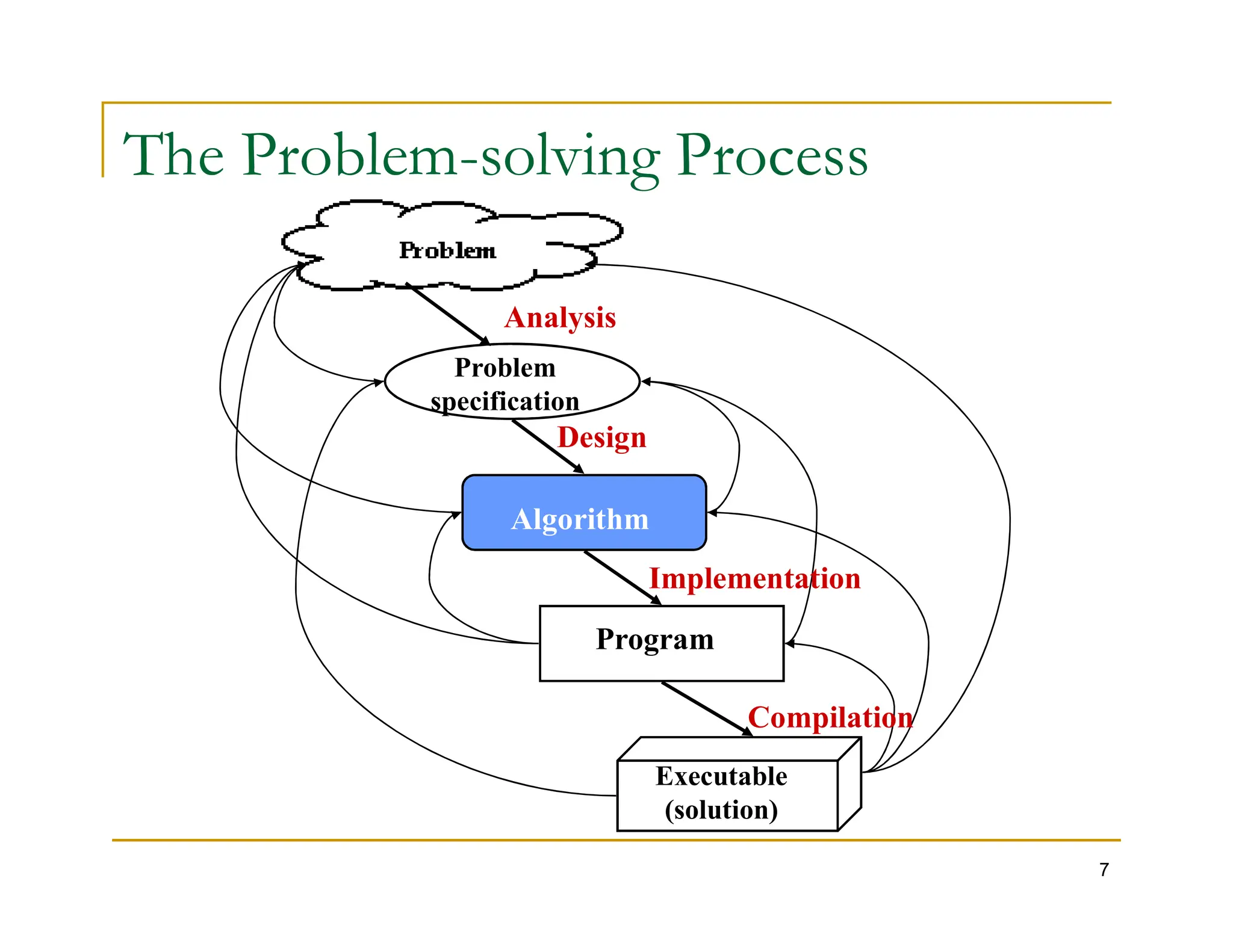 The Problem-solving Process

Problem

Analysis

Problem specification

Design

Algorithm

Implementation

Program

Compilation

Executable (solution)

7